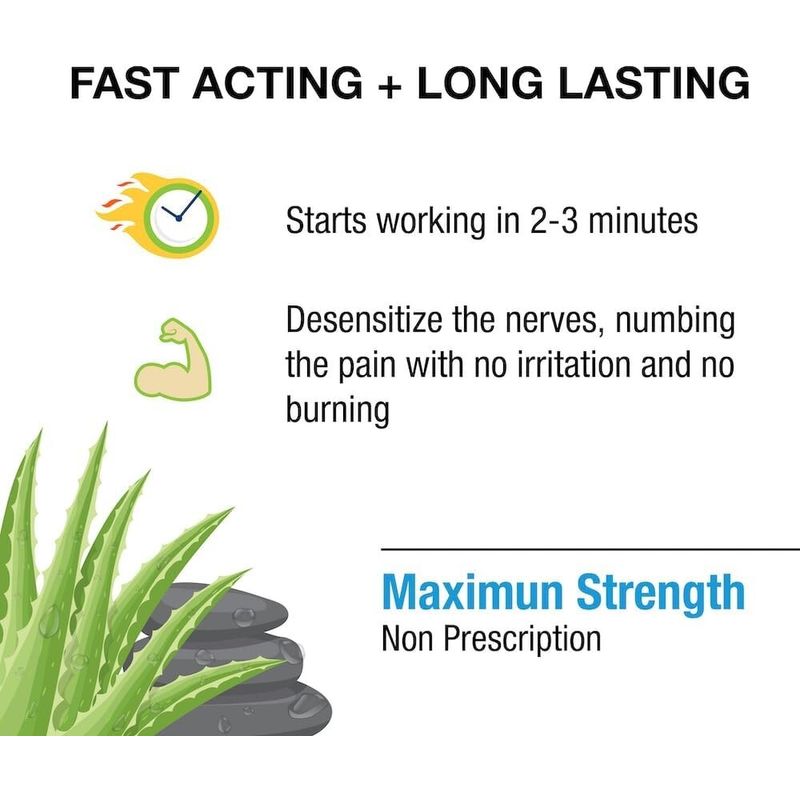 FAST ACTING + LONG LASTING

Starts working in 2-3 minutes

Desensitize the nerves, numbing the pain with no irritation and no burning

Maximun Strength
Non Prescription